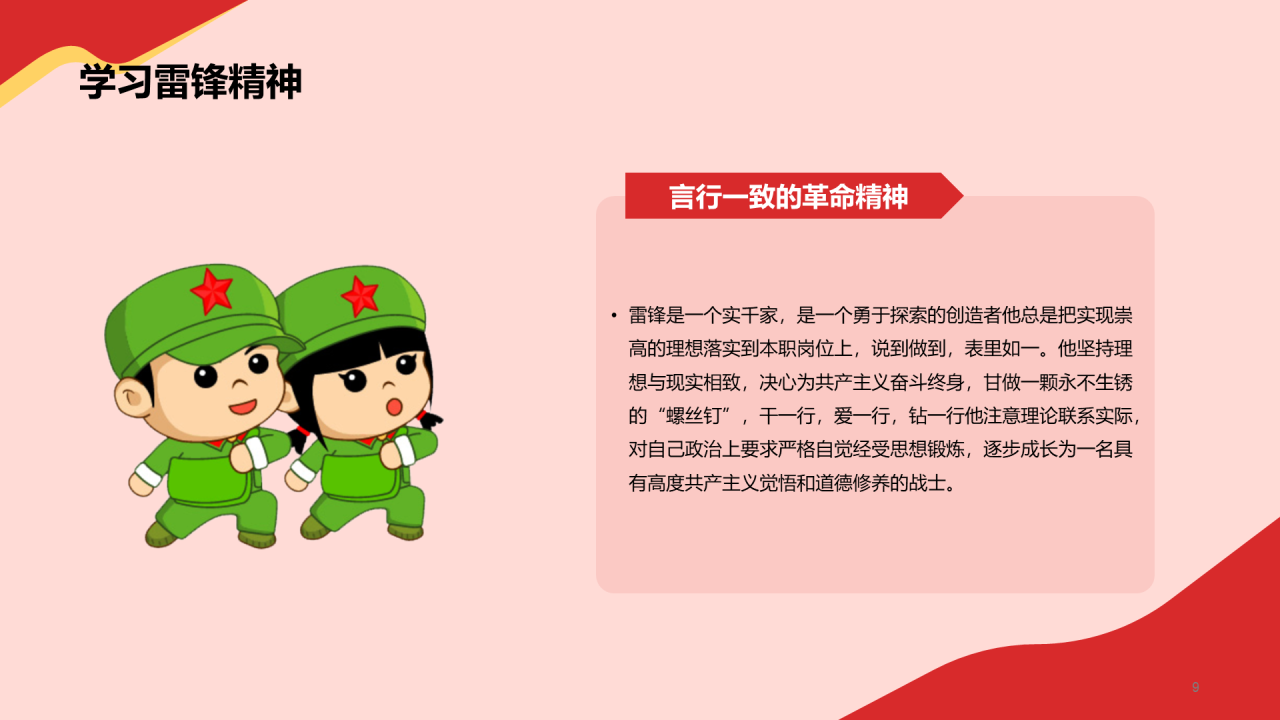 学习雷锋精神

言行一致的革命精神

• 雷锋是一个实干家，是一个勇于探索的创造者他总是把实现崇高的理想落实到本职岗位上，说到做到，表里如一。他坚持理想与现实相致，决心为共产主义奋斗终身，甘做一颗永不生锈的“螺丝钉”，干一行，爱一行，钻一行他注意理论联系实际，对自己政治上要求严格自觉经受思想锻炼，逐步成长为一名具有高度共产主义觉悟和道德修养的战士。

9